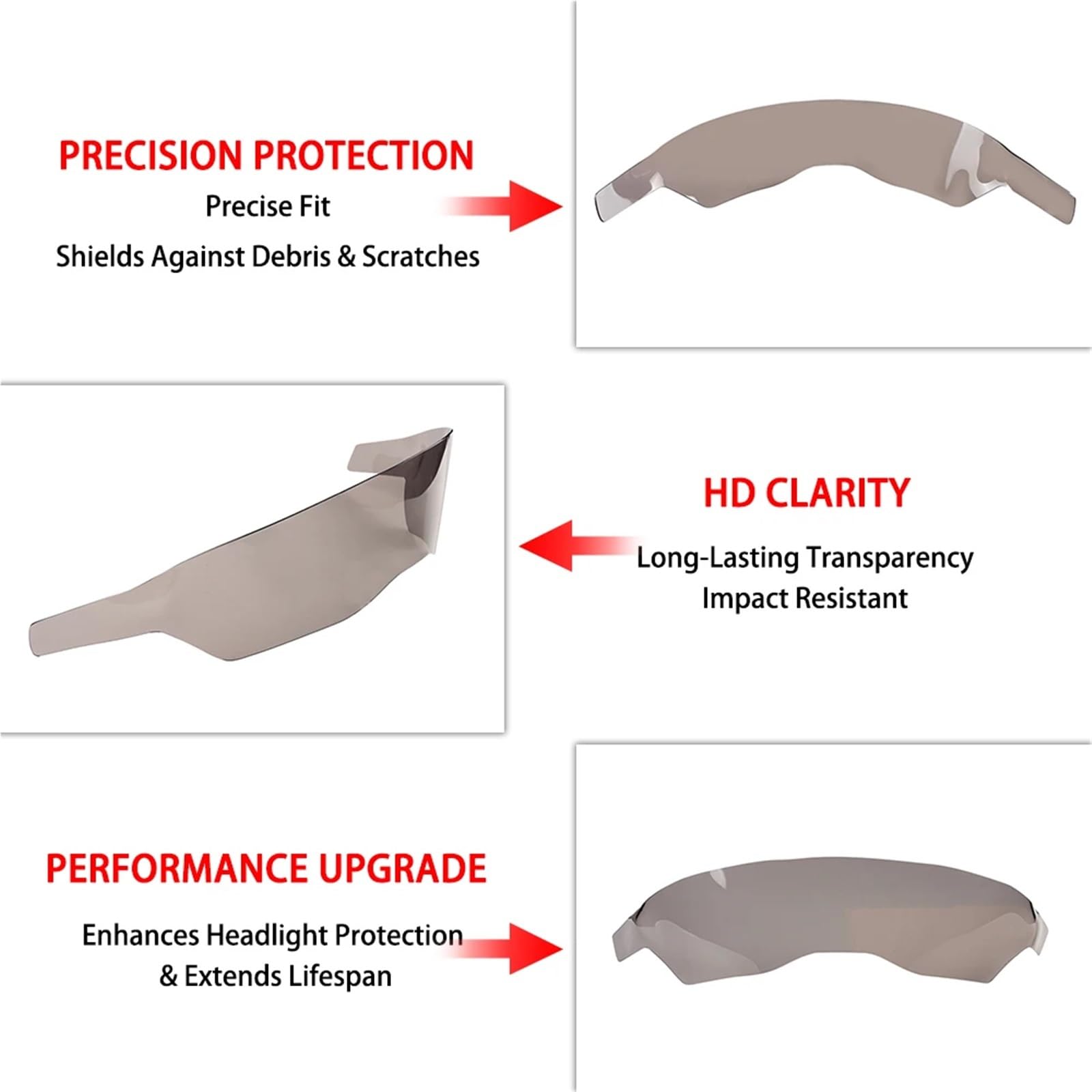 PRECISION PROTECTION

Precise Fit

Shields Against Debris & Scratches

HD CLARITY

Long-Lasting Transparency

Impact Resistant

PERFORMANCE UPGRADE

Enhances Headlight Protection

& Extends Lifespan